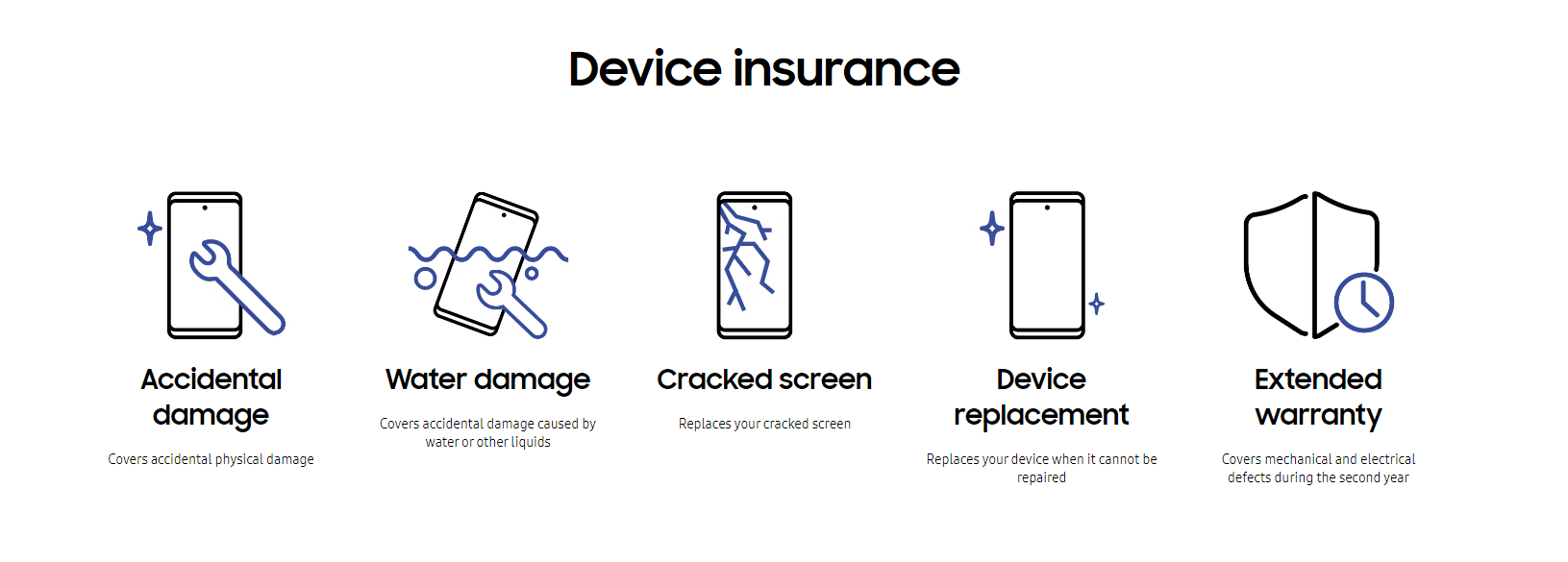 Device insurance

Accidental damage

Covers accidental physical damage

Water damage

Covers accidental damage caused by water or other liquids

Cracked screen

Replaces your cracked screen

Device replacement

Replaces your device when it cannot be repaired

Extended warranty

Covers mechanical and electrical defects during the second year